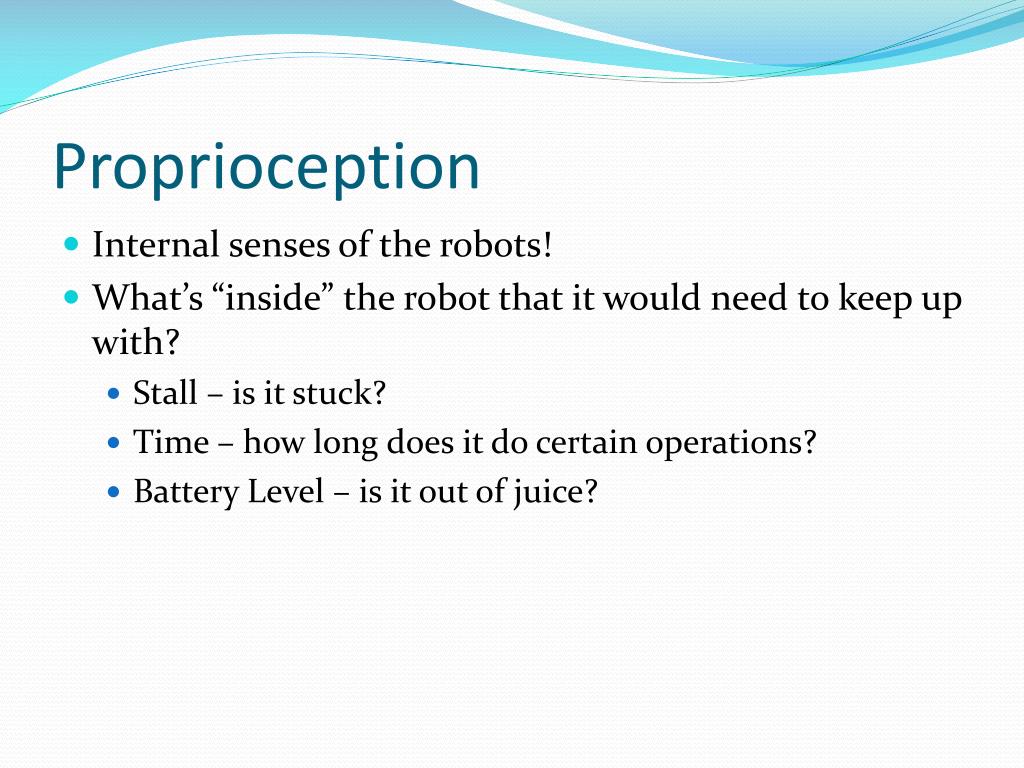 Proprioception

Internal senses of the robots!
What’s “inside” the robot that it would need to keep up with?
Stall – is it stuck?
Time – how long does it do certain operations?
Battery Level – is it out of juice?